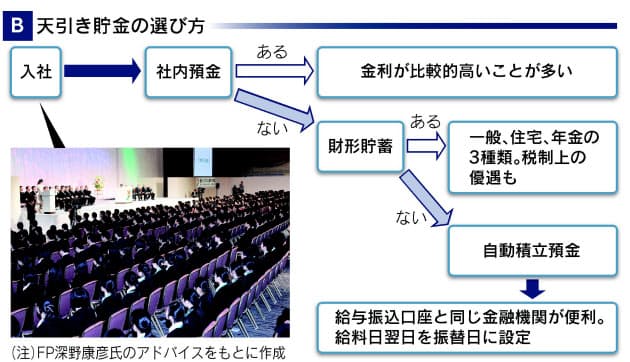 B 天引き貯金の選び方

入社

社内預金

ある

金利が比較的高いことが多い

ない

財形貯蓄

ある

一般、住宅、年金の3種類。税制上の優遇も

ない

自動積立預金

給与振込口座と同じ金融機関が便利。給料日翌日を振替日に設定

(注)FP深野康彦氏のアドバイスをもとに作成